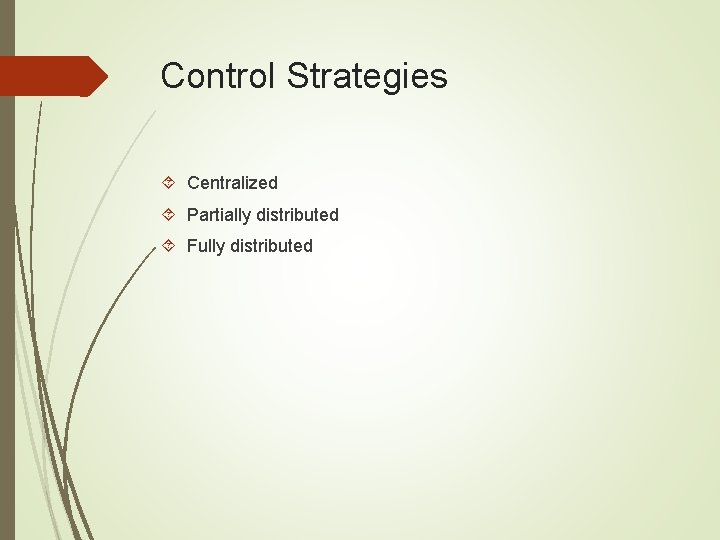 Control Strategies

Centralized
Partially distributed
Fully distributed